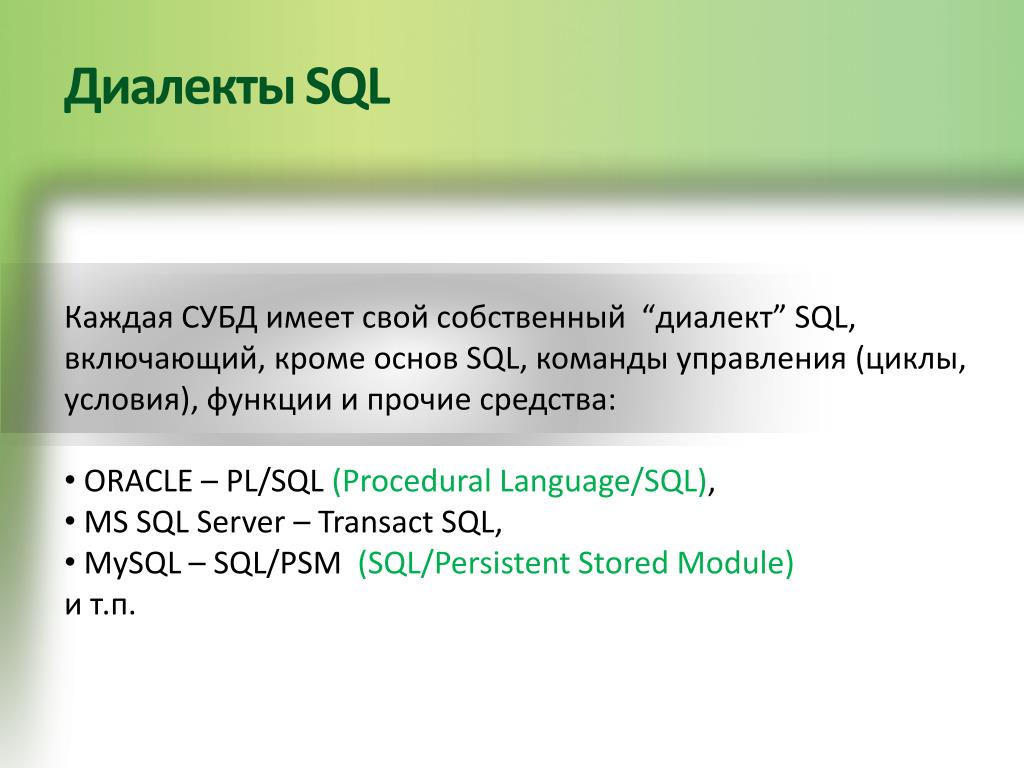 Диалекты SQL

Каждая СУБД имеет свой собственный “диалект” SQL, включающий, кроме основ SQL, команды управления (циклы, условия), функции и прочие средства:

• ORACLE – PL/SQL (Procedural Language/SQL),
• MS SQL Server – Transact SQL,
• MySQL – SQL/PSM (SQL/Persistent Stored Module)
и т.п.